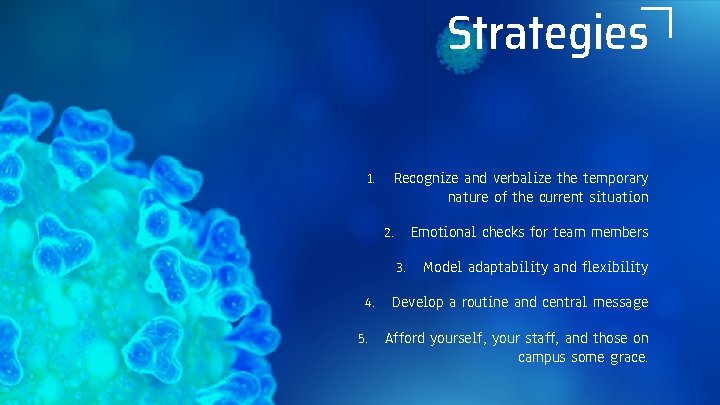 Strategies

1. Recognize and verbalize the temporary nature of the current situation

2. Emotional checks for team members

3. Model adaptability and flexibility

4. Develop a routine and central message

5. Afford yourself, your staff, and those on campus some grace.